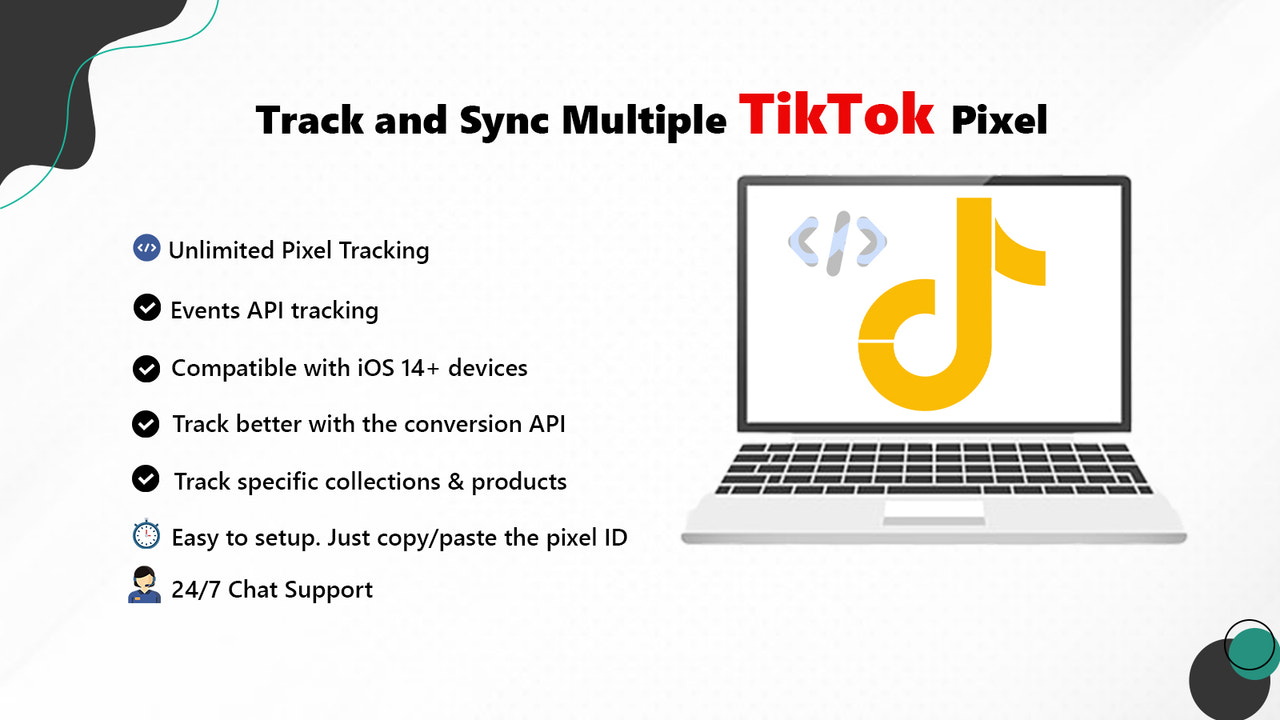 Track and Sync Multiple TikTok Pixel

Unlimited Pixel Tracking

Events API tracking

Compatible with iOS 14+ devices

Track better with the conversion API

Track specific collections & products

Easy to setup. Just copy/paste the pixel ID

24/7 Chat Support